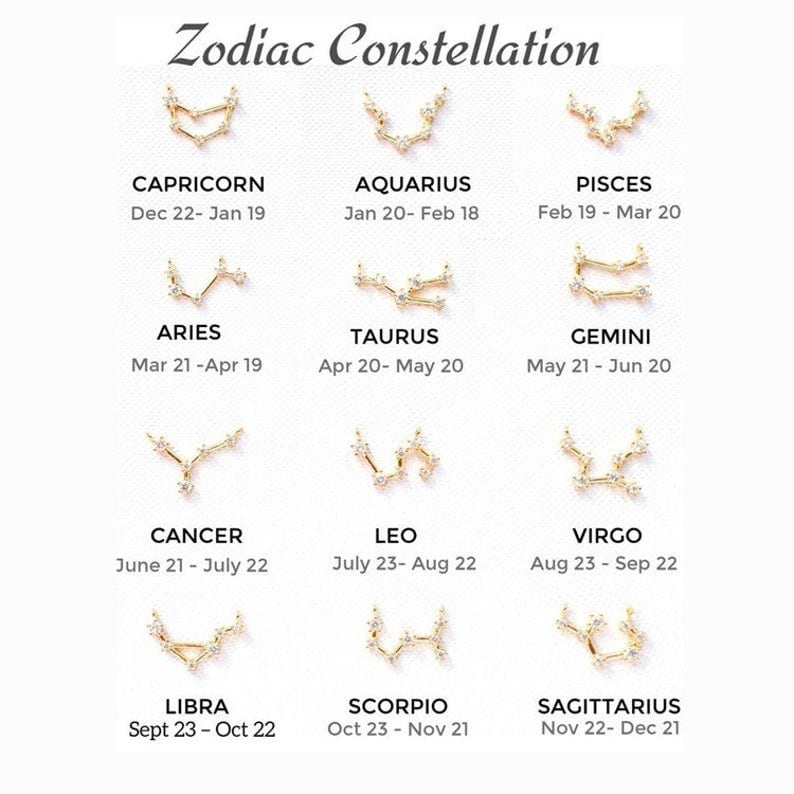 Zodiac Constellation

CAPRICORN
Dec 22- Jan 19

AQUARIUS
Jan 20- Feb 18

PISCES
Feb 19 - Mar 20

ARIES
Mar 21 -Apr 19

TAURUS
Apr 20- May 20

GEMINI
May 21 - Jun 20

CANCER
June 21 - July 22

LEO
July 23- Aug 22

VIRGO
Aug 23 - Sep 22

LIBRA
Sept 23 – Oct 22

SCORPIO
Oct 23 - Nov 21

SAGITTARIUS
Nov 22- Dec 21